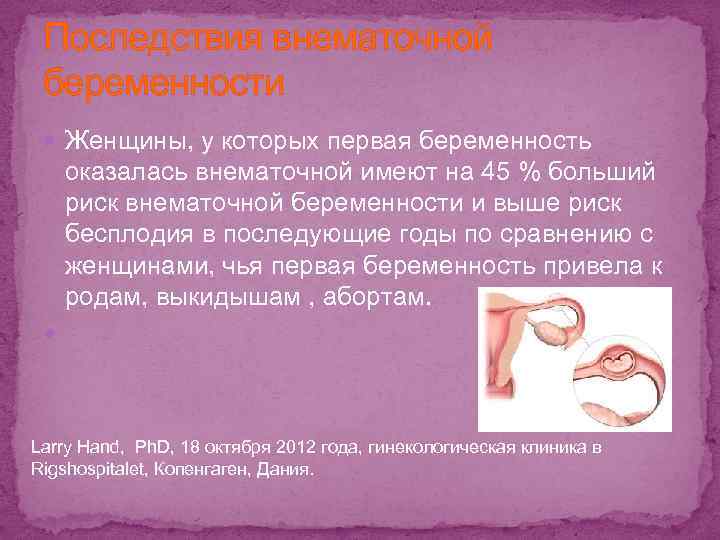 Последствия внематочной беременности

Женщины, у которых первая беременность оказалась внематочной имеют на 45 % больший риск внематочной беременности и выше риск бесплодия в последующие годы по сравнению с женщинами, чья первая беременность привела к родам, выкидышам , абортам.

Larry Hand, PhD, 18 октября 2012 года, гинекологическая клиника в Rigshospitalet, Копенгаген, Дания.